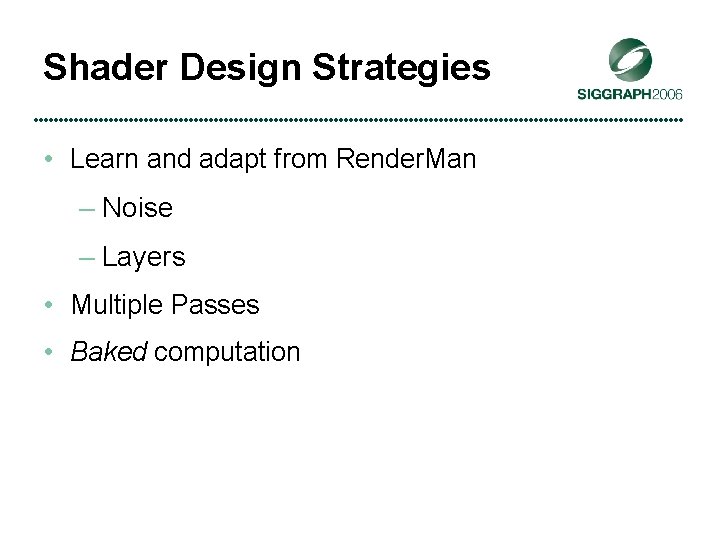 Shader Design Strategies

SIGGRAPH2006

• Learn and adapt from RenderMan
– Noise
– Layers
• Multiple Passes
• Baked computation